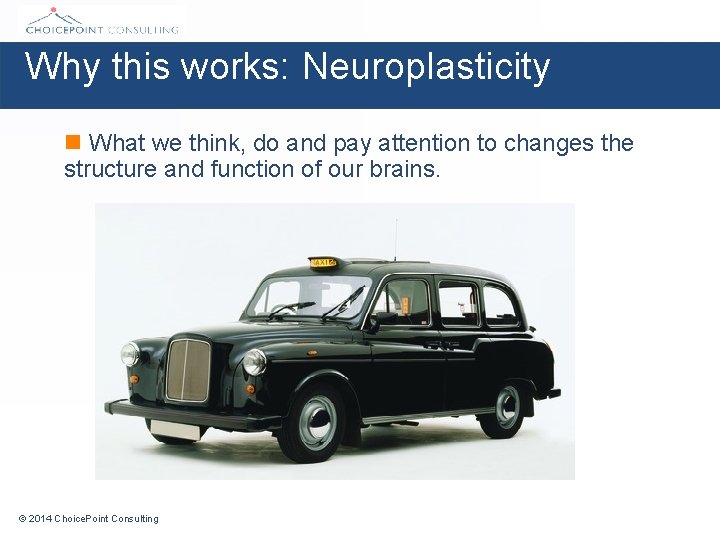 CHOICEPOINT CONSULTING

Why this works: Neuroplasticity

What we think, do and pay attention to changes the structure and function of our brains.

TAXI

© 2014 ChoicePoint Consulting